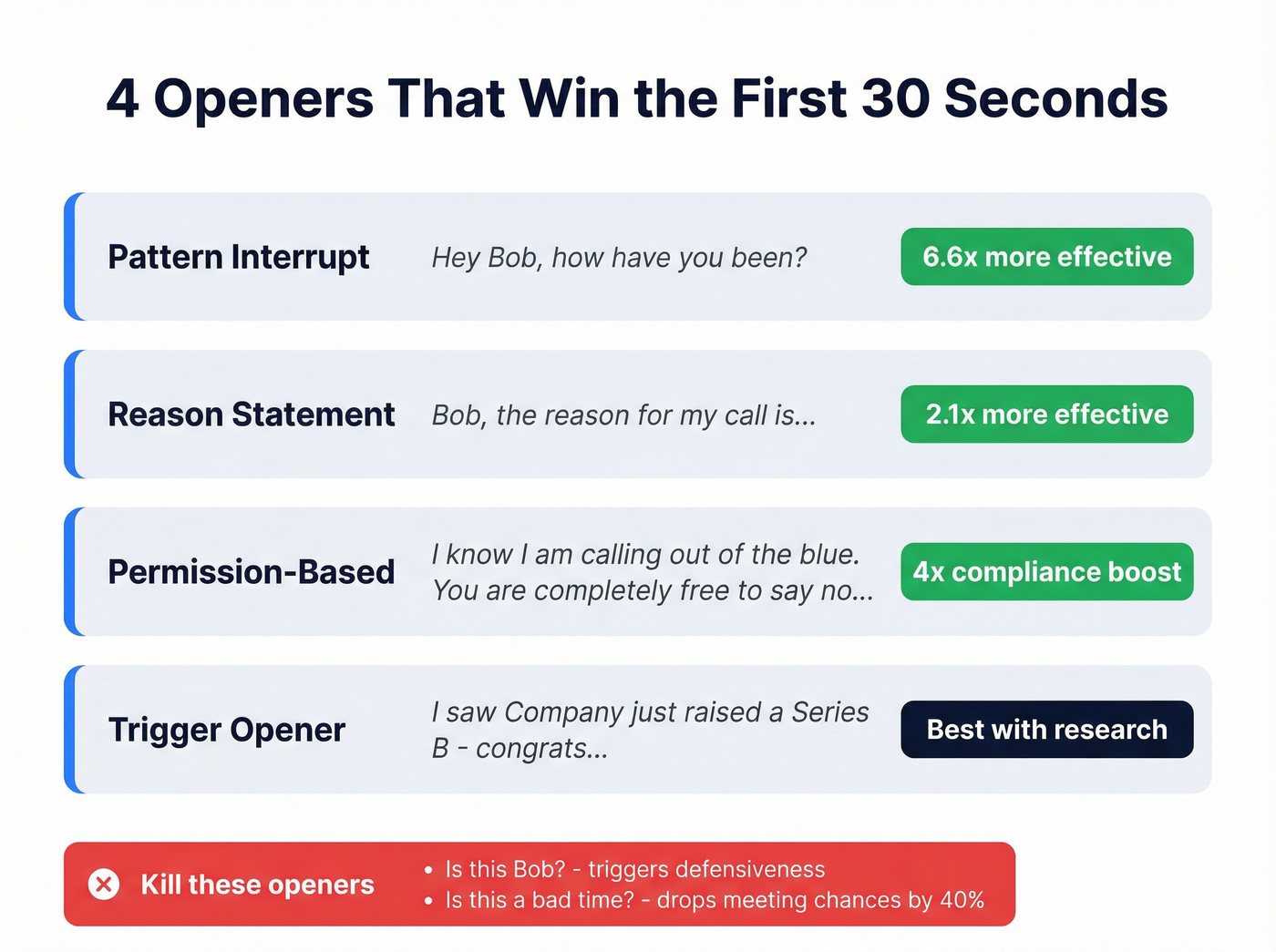 4 Openers That Win the First 30 Seconds

Pattern Interrupt
Hey Bob, how have you been?
6.6x more effective

Reason Statement
Bob, the reason for my call is...
2.1x more effective

Permission-Based
I know I am calling out of the blue. You are completely free to say no...
4x compliance boost

Trigger Opener
I saw Company just raised a Series B - congrats...
Best with research

Kill these openers
• Is this Bob? - triggers defensiveness
• Is this a bad time? - drops meeting chances by 40%